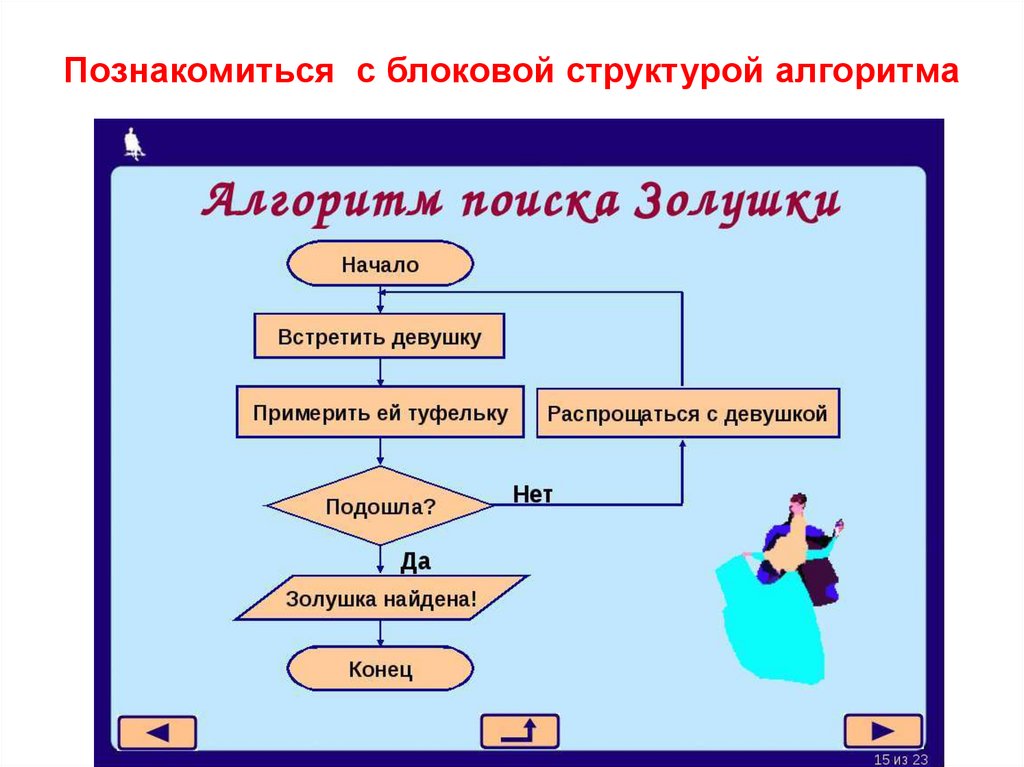 Познакомиться с блоковой структурой алгоритма

Алгоритм поиска Золушки

Начало

Встретить девушку

Примерить ей туфельку

Распрощаться с девушкой

Подошла?

Нет

Да

Золушка найдена!

Конец

15 из 23